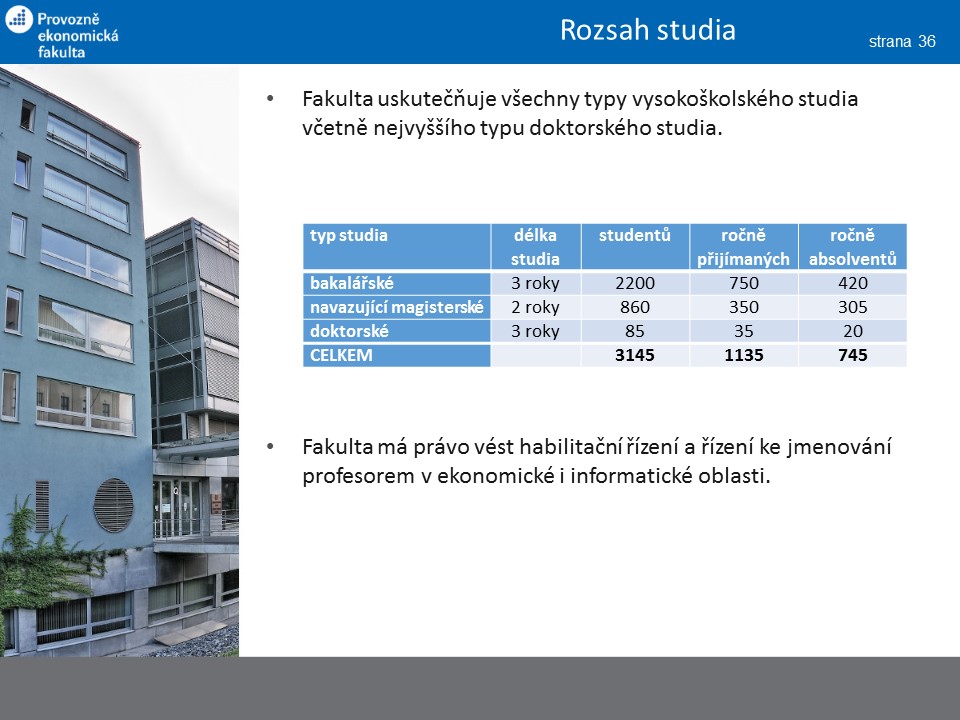 Provozně ekonomická fakulta

Rozsah studia

strana 36

• Fakulta uskutečňuje všechny typy vysokoškolského studia včetně nejvyššího typu doktorského studia.

| typ studia | délka studia | studentů | ročně přijímaných | ročně absolventů |
|---|---|---|---|---|
| bakalářské | 3 roky | 2200 | 750 | 420 |
| navazující magisterské | 2 roky | 860 | 350 | 305 |
| doktorské | 3 roky | 85 | 35 | 20 |
| CELKEM | | 3145 | 1135 | 745 |

• Fakulta má právo vést habilitační řízení a řízení ke jmenování profesorem v ekonomické i informatické oblasti.